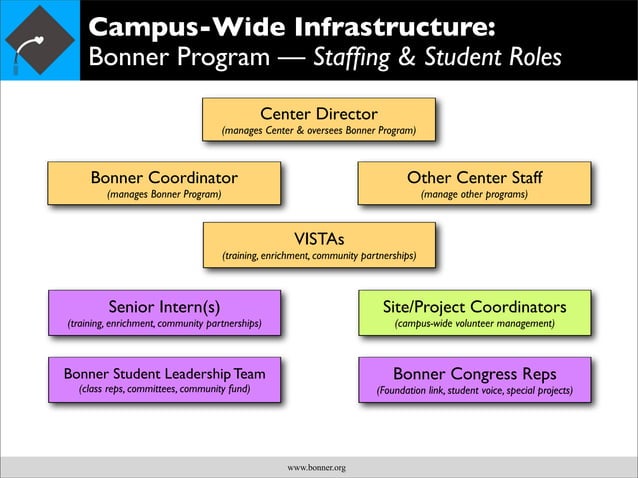 Campus-Wide Infrastructure:
Bonner Program — Staffing & Student Roles

Center Director
(manages Center & oversees Bonner Program)

Bonner Coordinator
(manages Bonner Program)

Other Center Staff
(manage other programs)

VISTAs
(training, enrichment, community partnerships)

Senior Intern(s)
(training, enrichment, community partnerships)

Site/Project Coordinators
(campus-wide volunteer management)

Bonner Student Leadership Team
(class reps, committees, community fund)

Bonner Congress Reps
(Foundation link, student voice, special projects)

www.bonner.org